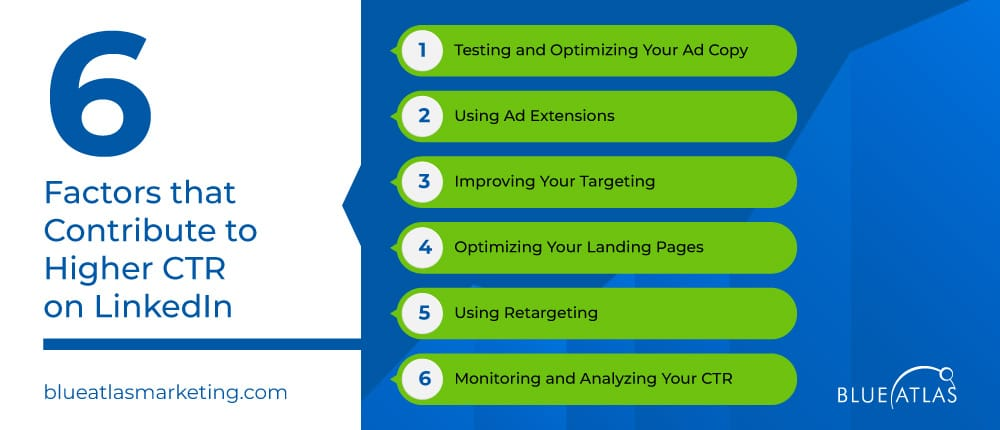 6

Factors that Contribute to Higher CTR on LinkedIn

blueatlasmarketing.com

1 Testing and Optimizing Your Ad Copy

2 Using Ad Extensions

3 Improving Your Targeting

4 Optimizing Your Landing Pages

5 Using Retargeting

6 Monitoring and Analyzing Your CTR

BLUE ATLAS